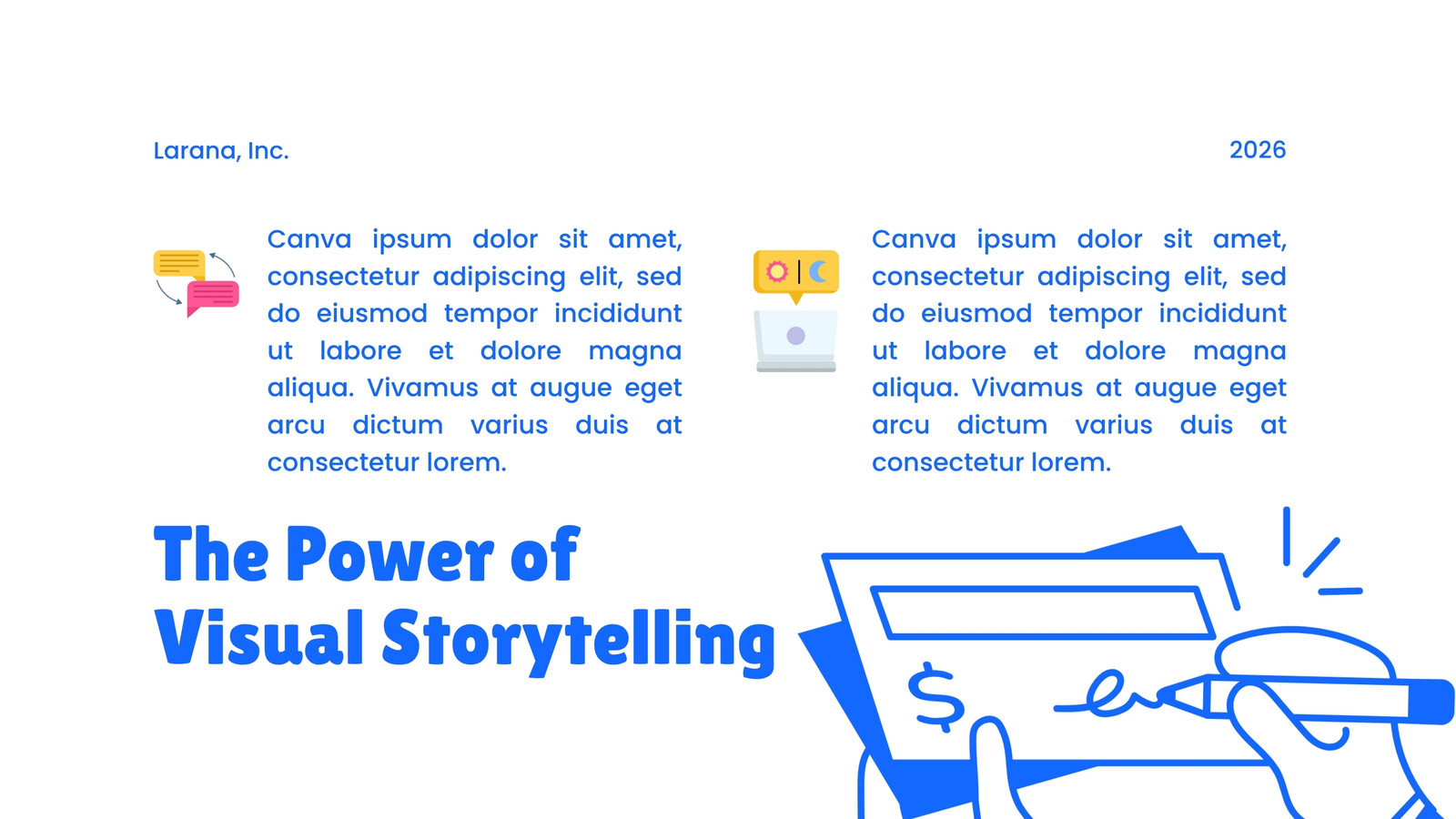 Larana, Inc.

2026

Canva ipsum dolor sit amet, consectetur adipiscing elit, sed do eiusmod tempor incididunt ut labore et dolore magna aliqua. Vivamus at augue eget arcu dictum varius duis at consectetur lorem.

Canva ipsum dolor sit amet, consectetur adipiscing elit, sed do eiusmod tempor incididunt ut labore et dolore magna aliqua. Vivamus at augue eget arcu dictum varius duis at consectetur lorem.

The Power of Visual Storytelling

$